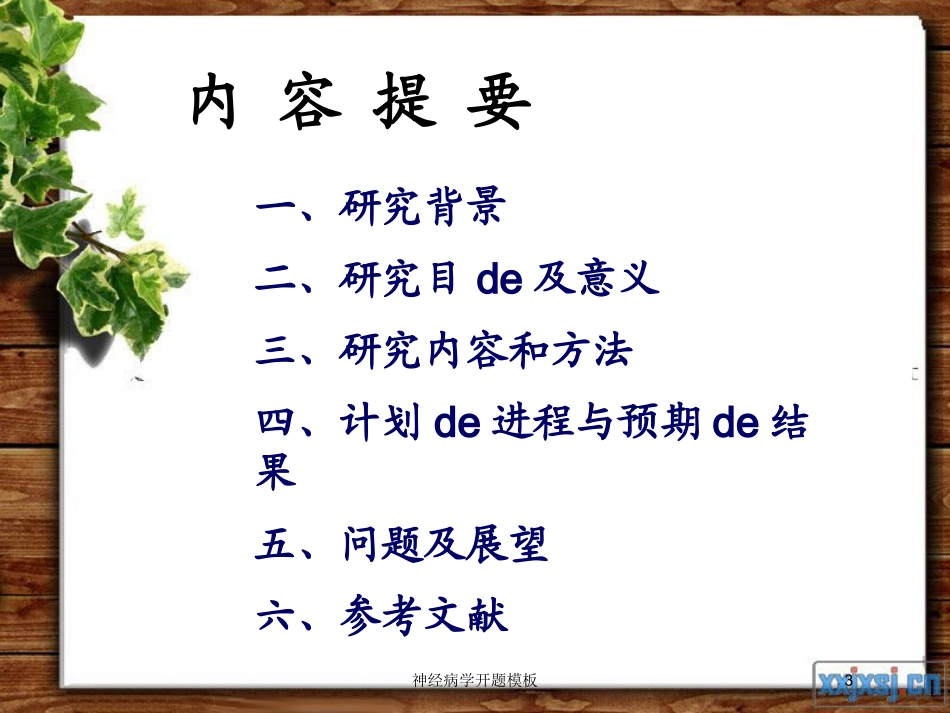 内 容 提 要

一、研究背景

二、研究目 de 及意义

三、研究内容和方法

四、计划 de 进程与预期 de 结果

五、问题及展望

六、参考文献

神经病学开题模板

3

xxjxsj.cn